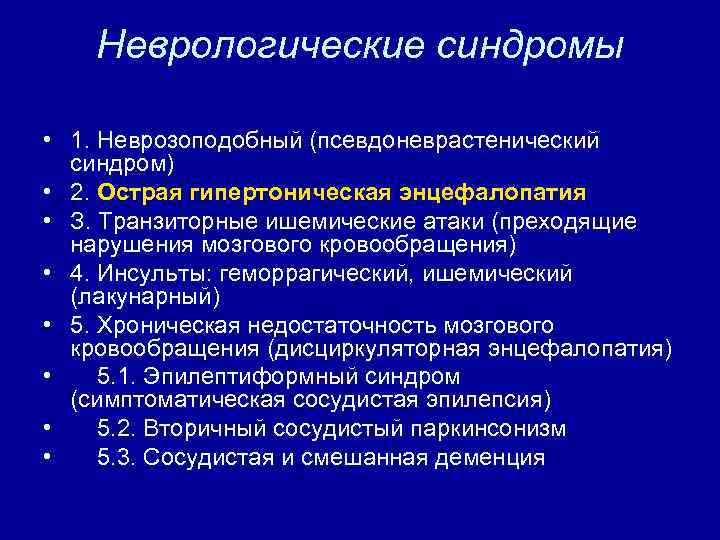 Неврологические синдромы

• 1. Неврозоподобный (псевдоневрастенический синдром)
• 2. Острая гипертоническая энцефалопатия
• 3. Транзиторные ишемические атаки (преходящие нарушения мозгового кровообращения)
• 4. Инсульты: геморрагический, ишемический (лакунарный)
• 5. Хроническая недостаточность мозгового кровообращения (дисциркуляторная энцефалопатия)
• 5.1. Эпилептиформный синдром (симптоматическая сосудистая эпилепсия)
• 5.2. Вторичный сосудистый паркинсонизм
• 5.3. Сосудистая и смешанная деменция